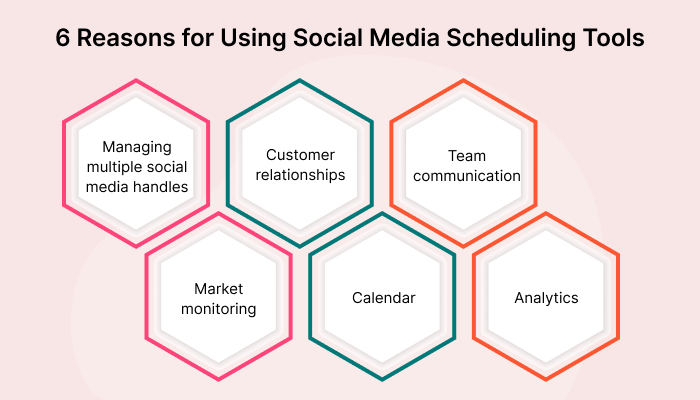 6 Reasons for Using Social Media Scheduling Tools

Managing multiple social media handles

Customer relationships

Team communication

Market monitoring

Calendar

Analytics